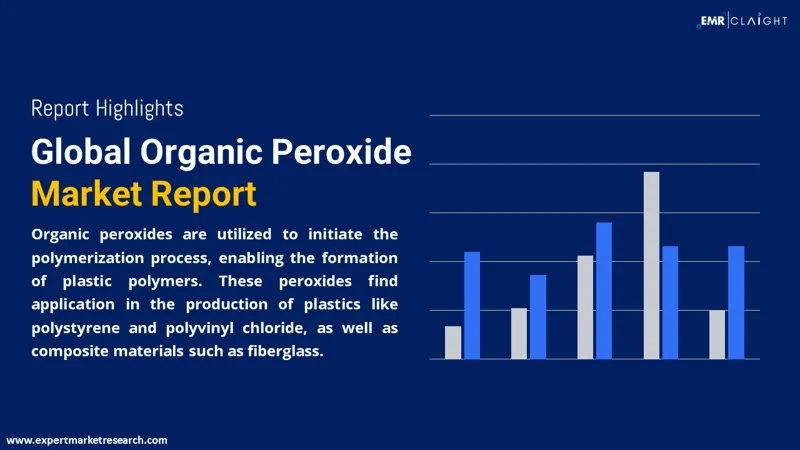 EMR | CLAIGHT

Report Highlights

Global Organic Peroxide Market Report

Organic peroxides are utilized to initiate the polymerization process, enabling the formation of plastic polymers. These peroxides find application in the production of plastics like polystyrene and polyvinyl chloride, as well as composite materials such as fiberglass.

www.expertmarketresearch.com